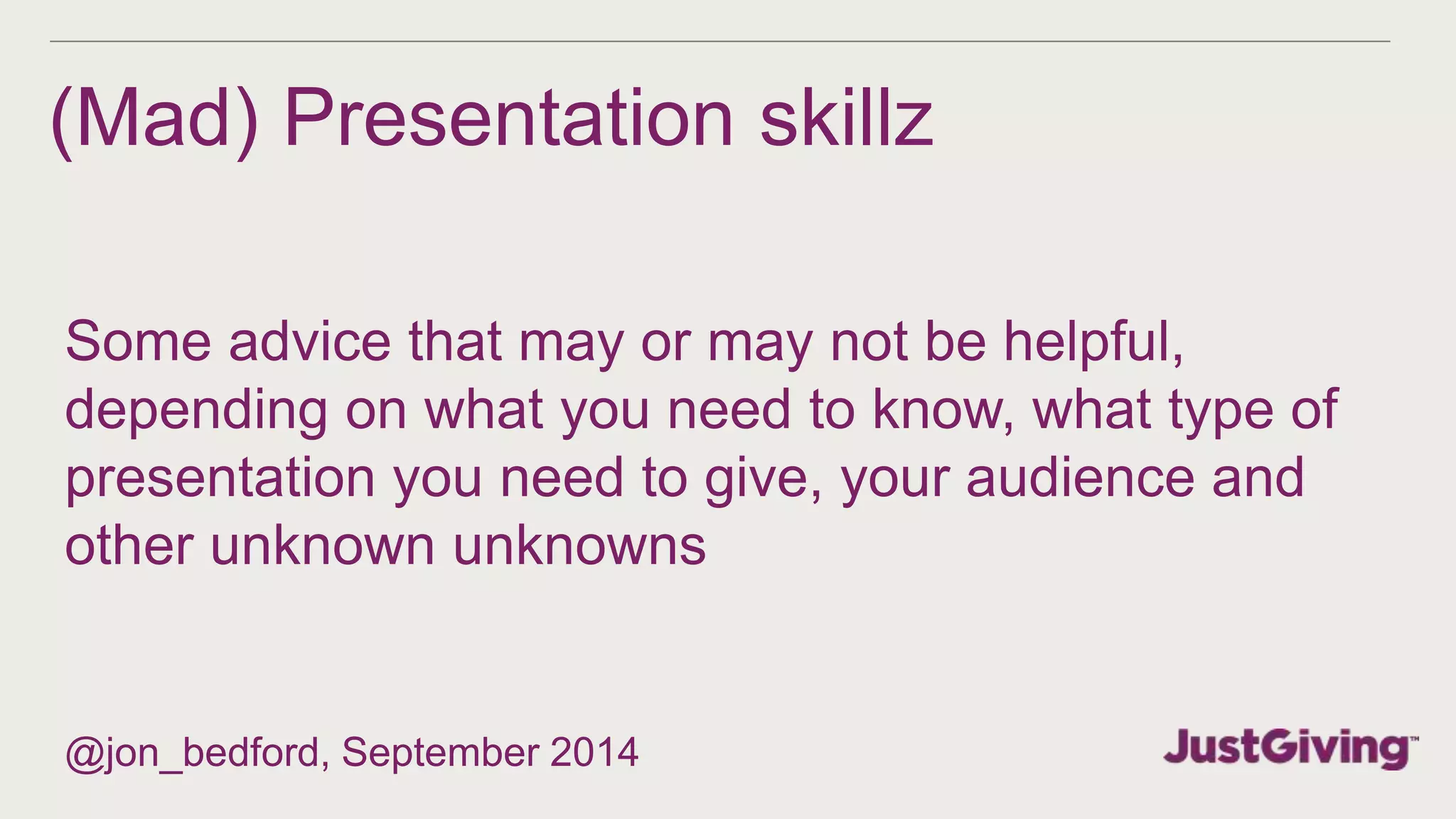 (Mad) Presentation skillz

Some advice that may or may not be helpful, depending on what you need to know, what type of presentation you need to give, your audience and other unknown unknowns

@jon_bedford, September 2014

JustGiving™